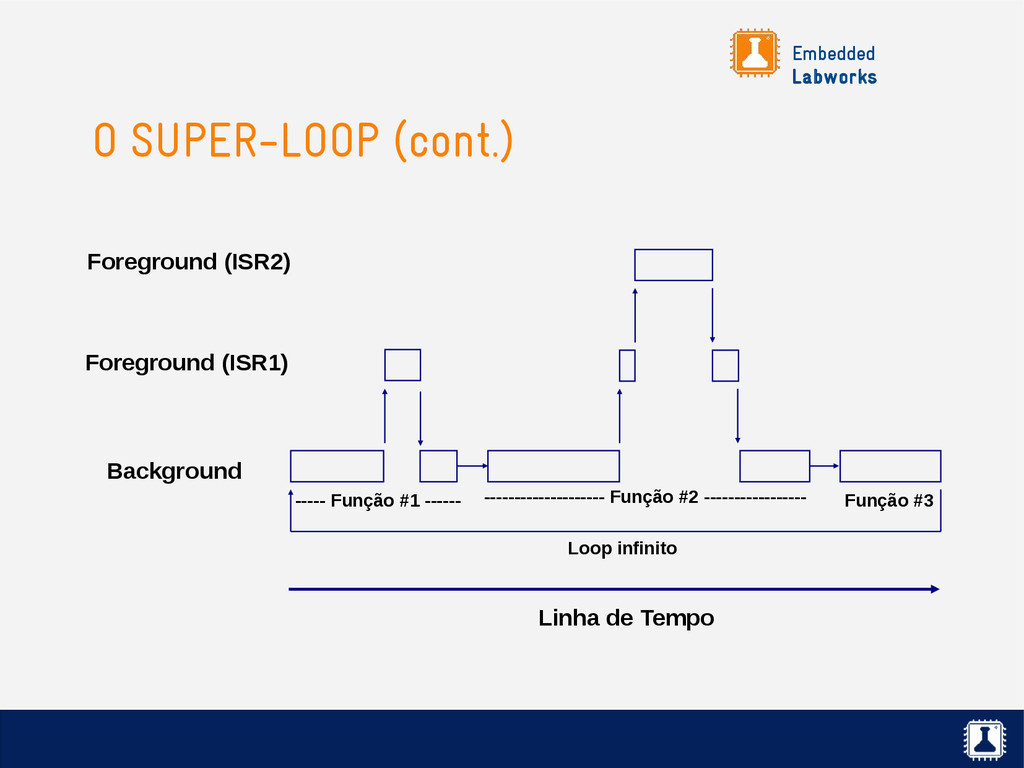 Embedded
Labworks

O SUPER-LOOP (cont.)

Foreground (ISR2)

Foreground (ISR1)

Background

----- Função #1 ------

------------------- Função #2 ----------------

Função #3

Loop infinito

Linha de Tempo